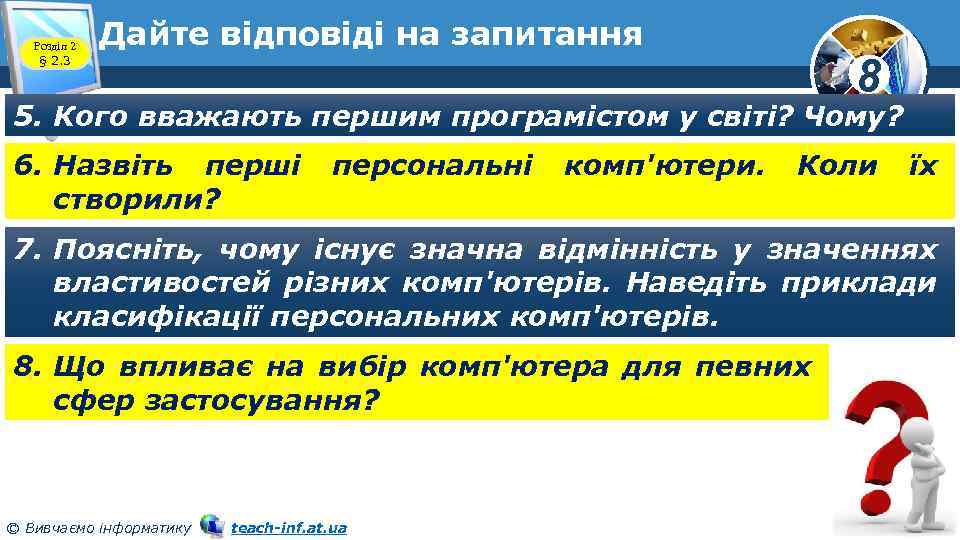 Розділ 2
§ 2.3

Дайте відповіді на запитання

8

5. Кого вважають першим програмістом у світі? Чому?

6. Назвіть перші персональні комп'ютери. Коли їх створили?

7. Поясніть, чому існує значна відмінність у значеннях властивостей різних комп'ютерів. Наведіть приклади класифікації персональних комп'ютерів.

8. Що впливає на вибір комп'ютера для певних сфер застосування?

© Вивчаємо інформатику teach-inf.at.ua